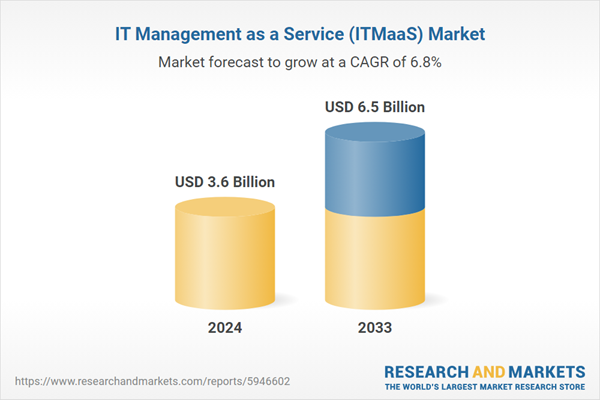 IT Management as a Service (ITMaaS) Market
Market forecast to grow at a CAGR of 6.8%

USD 3.6 Billion
USD 6.5 Billion

2024
2033

https://www.researchandmarkets.com/reports/5946602

RESEARCH AND MARKETS
THE WORLD'S LARGEST MARKET RESEARCH STORE